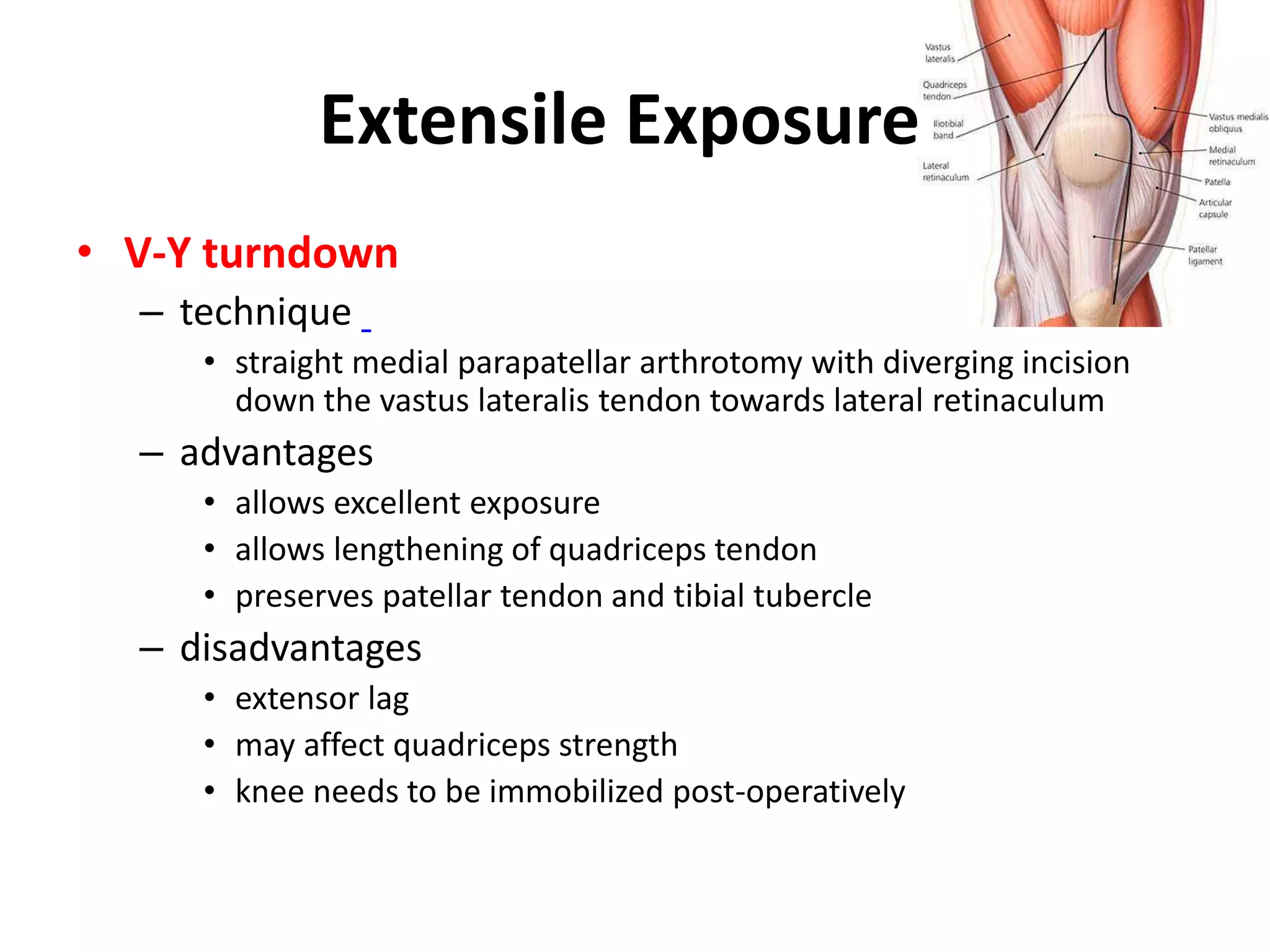 Extensile Exposure

Vastus lateralis
Quadriceps tendon
Iliotibial band
Lateral retinaculum
Vastus medialis obliquus
Medial retinaculum
Patella
Articular capsule
Patellar ligament

• V-Y turndown
– technique
• straight medial parapatellar arthrotomy with diverging incision down the vastus lateralis tendon towards lateral retinaculum
– advantages
• allows excellent exposure
• allows lengthening of quadriceps tendon
• preserves patellar tendon and tibial tubercle
– disadvantages
• extensor lag
• may affect quadriceps strength
• knee needs to be immobilized post-operatively